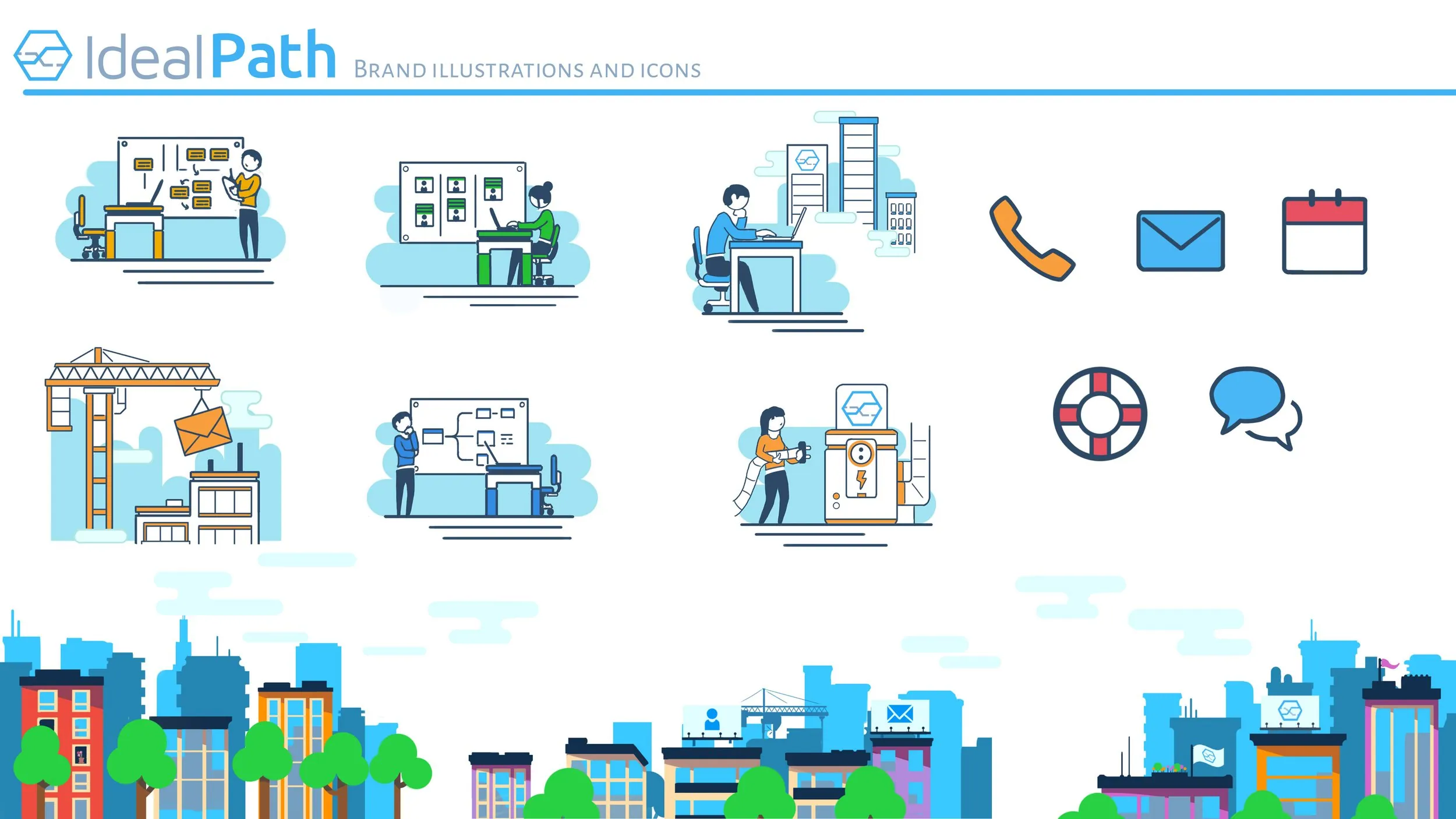 IdealPath BRAND ILLUSTRATIONS AND ICONS